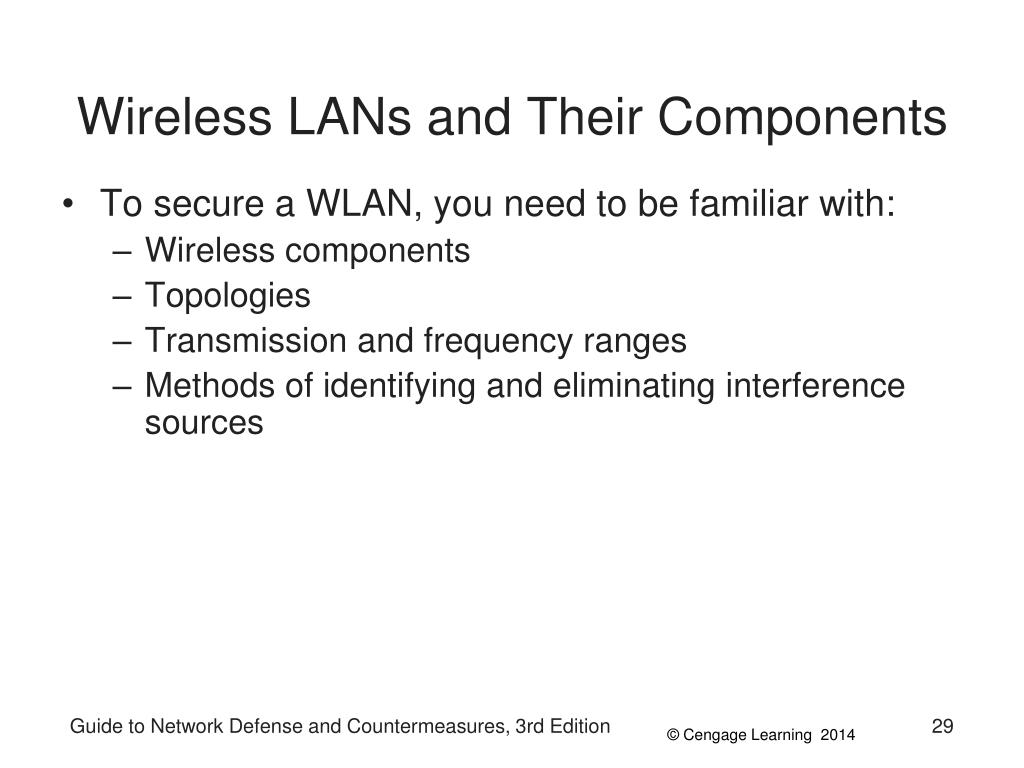 Wireless LANs and Their Components

• To secure a WLAN, you need to be familiar with:
  – Wireless components
  – Topologies
  – Transmission and frequency ranges
  – Methods of identifying and eliminating interference sources

Guide to Network Defense and Countermeasures, 3rd Edition

© Cengage Learning 2014

29